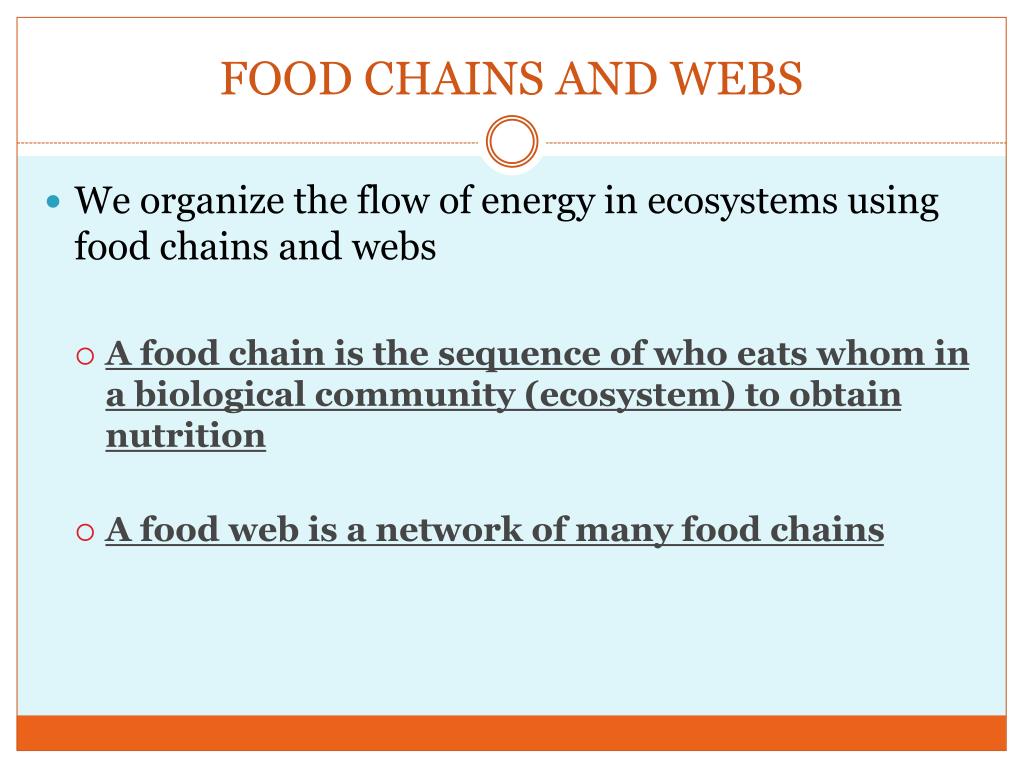 FOOD CHAINS AND WEBS

We organize the flow of energy in ecosystems using food chains and webs

A food chain is the sequence of who eats whom in a biological community (ecosystem) to obtain nutrition

A food web is a network of many food chains